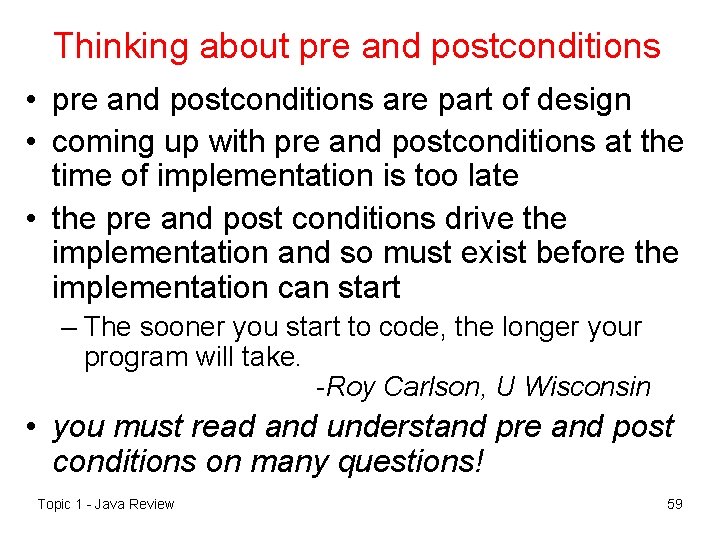 Thinking about pre and postconditions

• pre and postconditions are part of design
• coming up with pre and postconditions at the time of implementation is too late
• the pre and post conditions drive the implementation and so must exist before the implementation can start
– The sooner you start to code, the longer your program will take.
-Roy Carlson, U Wisconsin
• you must read and understand pre and post conditions on many questions!

Topic 1 - Java Review

59